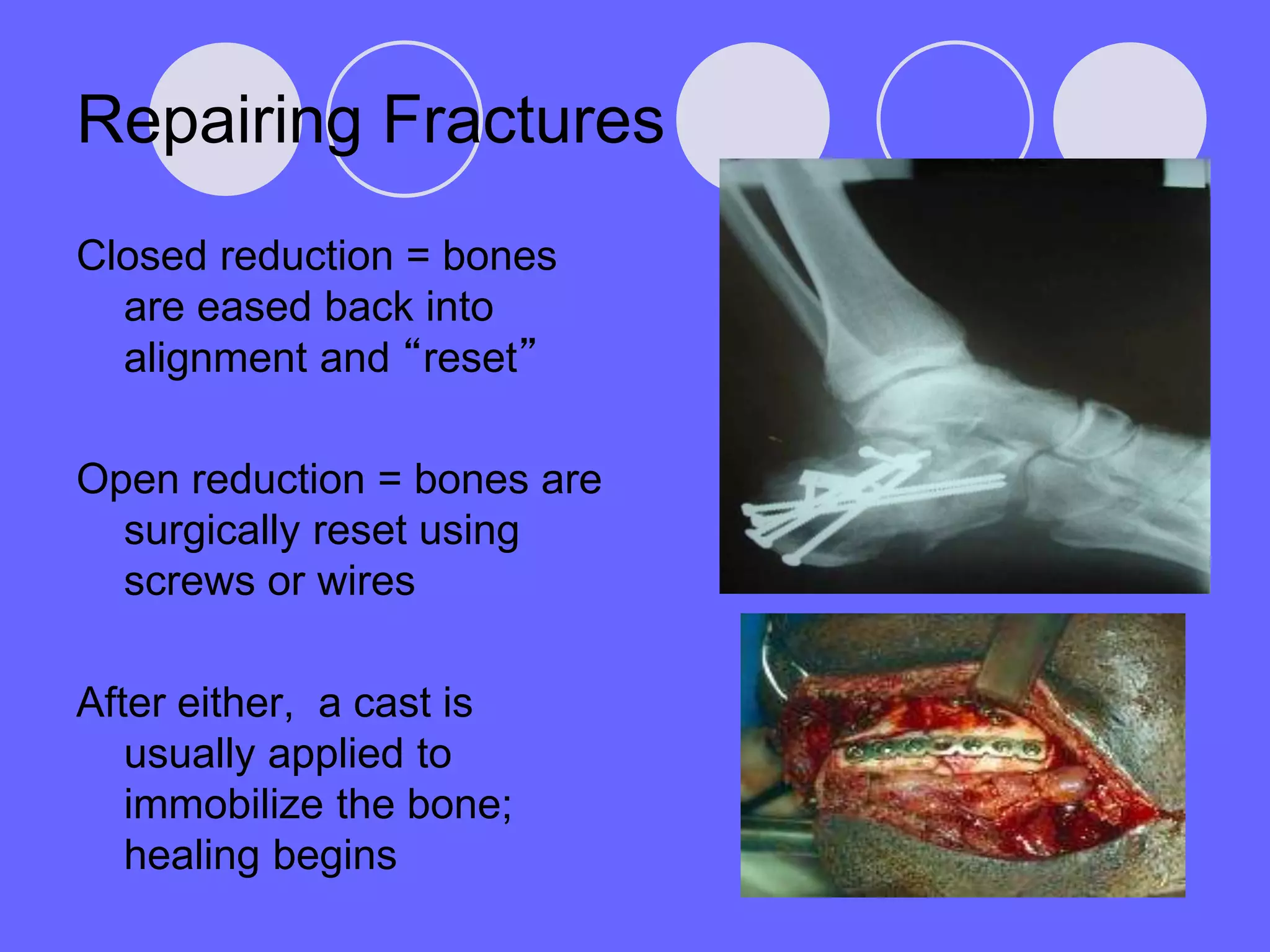 Repairing Fractures

Closed reduction = bones are eased back into alignment and “reset”

Open reduction = bones are surgically reset using screws or wires

After either,  a cast is usually applied to immobilize the bone; healing begins